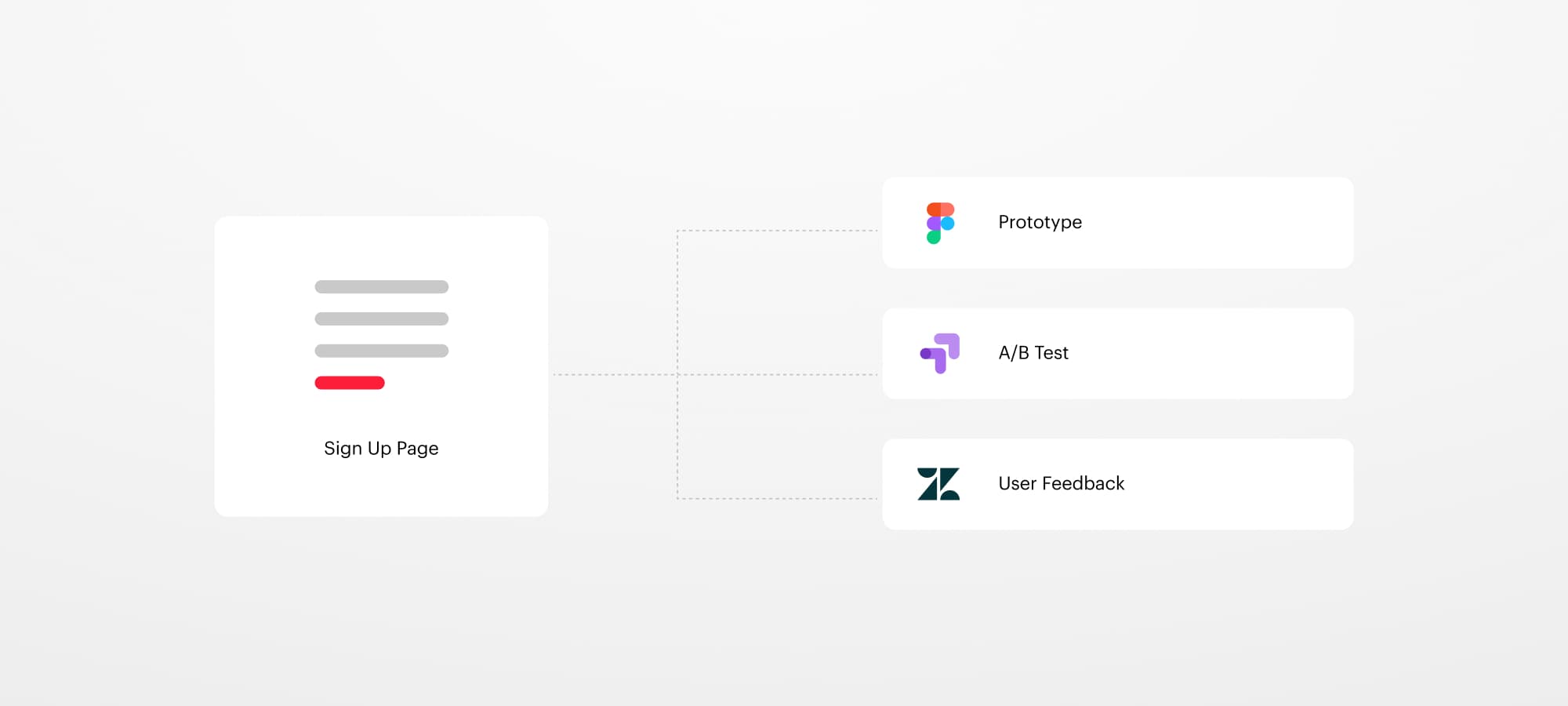 Sign Up Page

Prototype

A/B Test

User Feedback